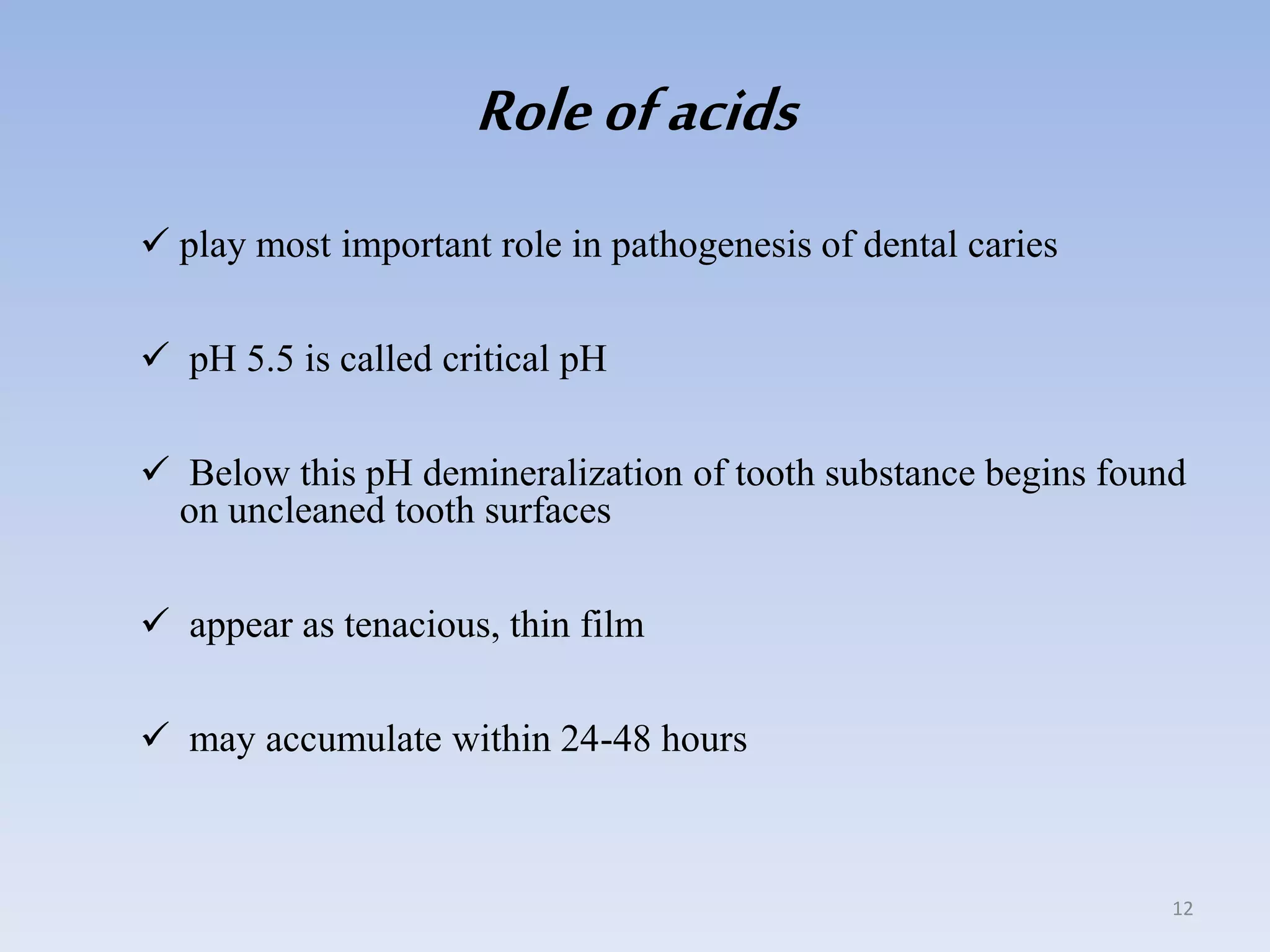 Role of acids

✓ play most important role in pathogenesis of dental caries

✓ pH 5.5 is called critical pH

✓ Below this pH demineralization of tooth substance begins found on uncleaned tooth surfaces

✓ appear as tenacious, thin film

✓ may accumulate within 24-48 hours

12